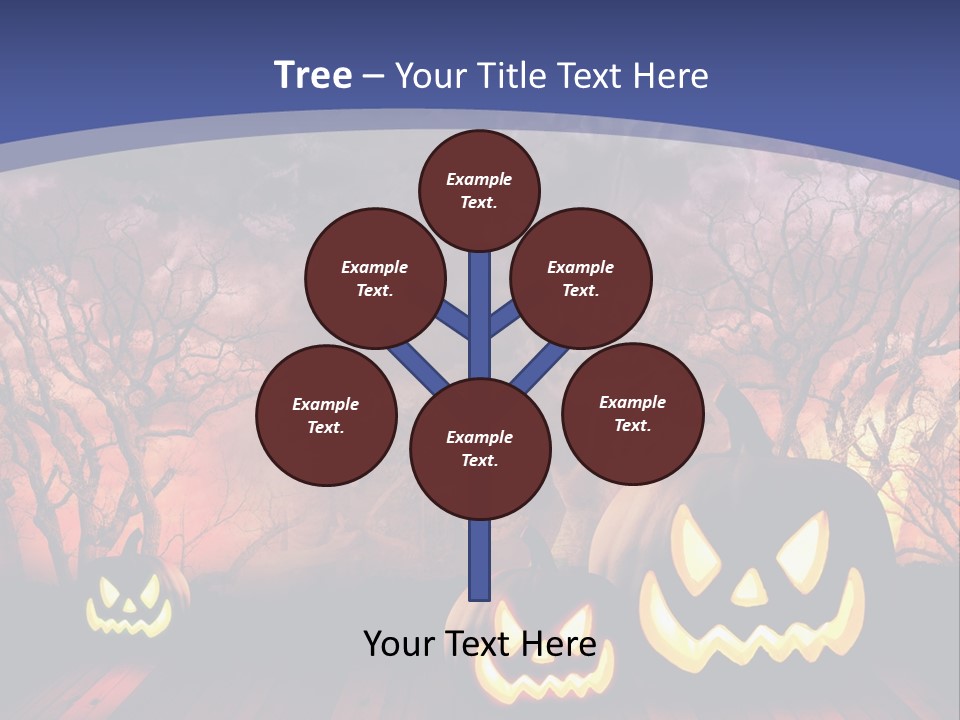 Tree – Your Title Text Here

Example Text.

Example Text.

Example Text.

Example Text.

Example Text.

Example Text.

Your Text Here